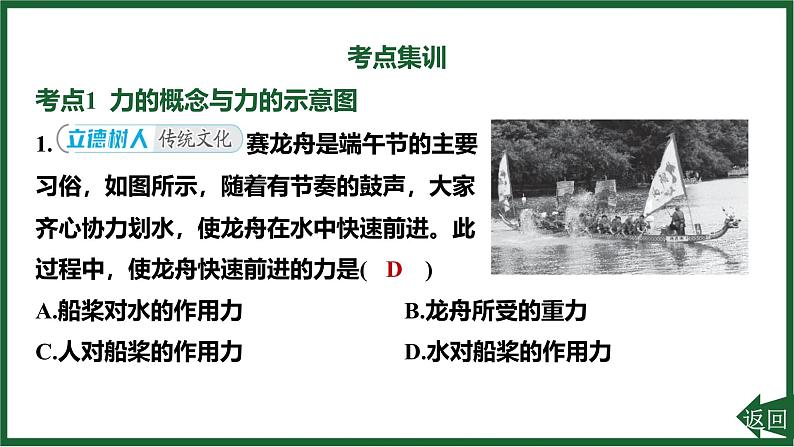 考点集训

考点1 力的概念与力的示意图

1. 立德树人 传统文化 赛龙舟是端午节的主要习俗，如图所示，随着有节奏的鼓声，大家齐心协力划水，使龙舟在水中快速前进。此过程中，使龙舟快速前进的力是( D )

A.船桨对水的作用力
B.龙舟所受的重力
C.人对船桨的作用力
D.水对船桨的作用力

返回